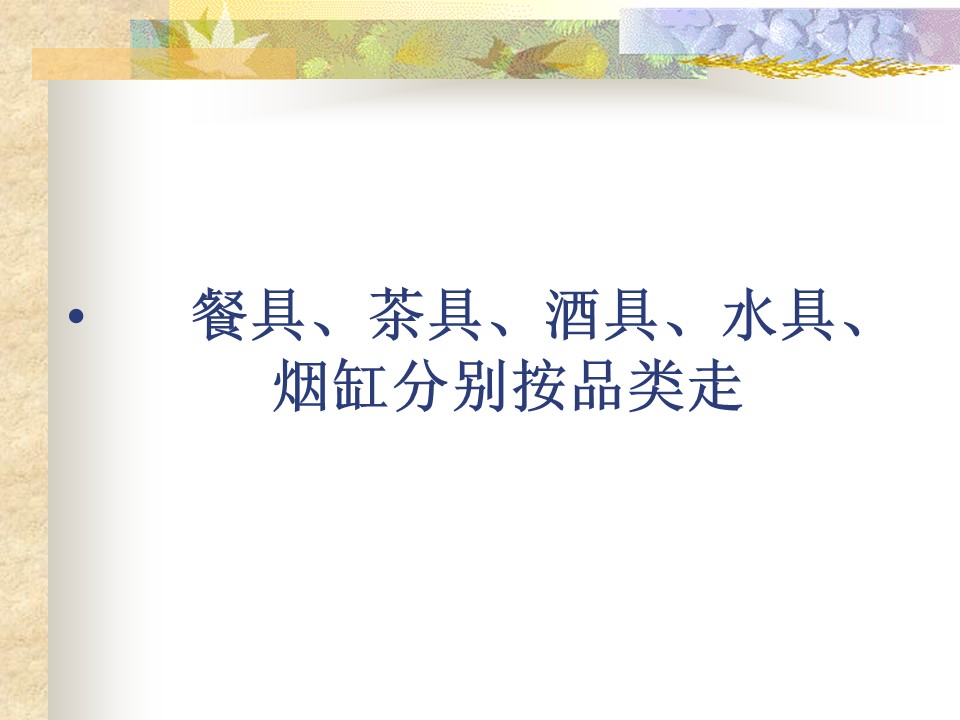 • 餐具、茶具、酒具、水具、烟缸分别按品类走